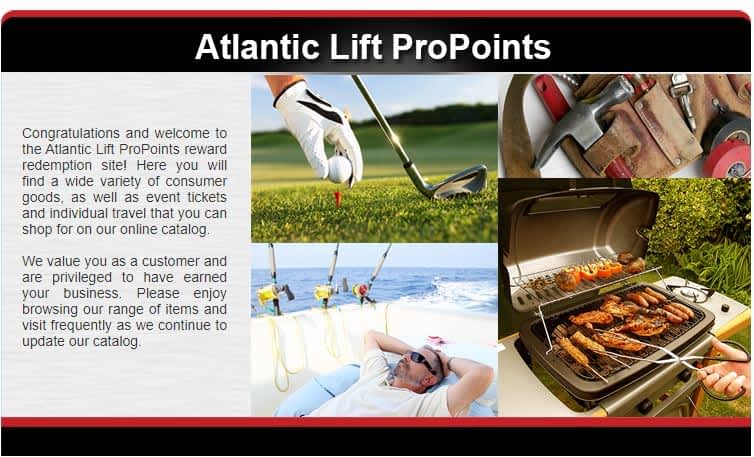 Atlantic Lift ProPoints

Congratulations and welcome to the Atlantic Lift ProPoints reward redemption site! Here you will find a wide variety of consumer goods, as well as event tickets and individual travel that you can shop for on our online catalog.

We value you as a customer and are privileged to have earned your business. Please enjoy browsing our range of items and visit frequently as we continue to update our catalog.